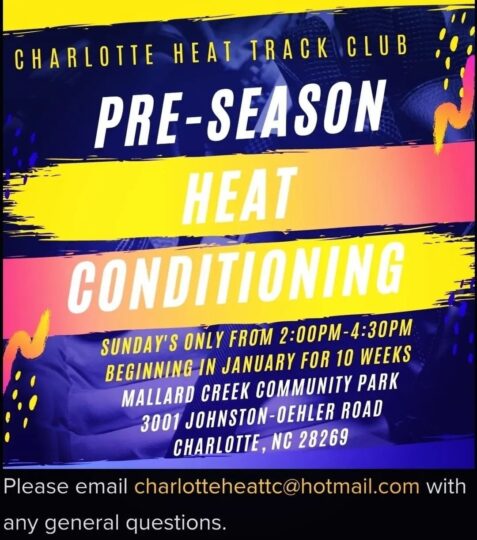 CHARLOTTE HEAT TRACK CLUB

PRE-SEASON

HEAT

CONDITIONING

SUNDAY'S ONLY FROM 2:00PM-4:30PM
BEGINNING IN JANUARY FOR 10 WEEKS
MALLARD CREEK COMMUNITY PARK
3001 JOHNSTON-OEHLER ROAD
CHARLOTTE, NC 28269

Please email charlotteheattc@hotmail.com with any general questions.